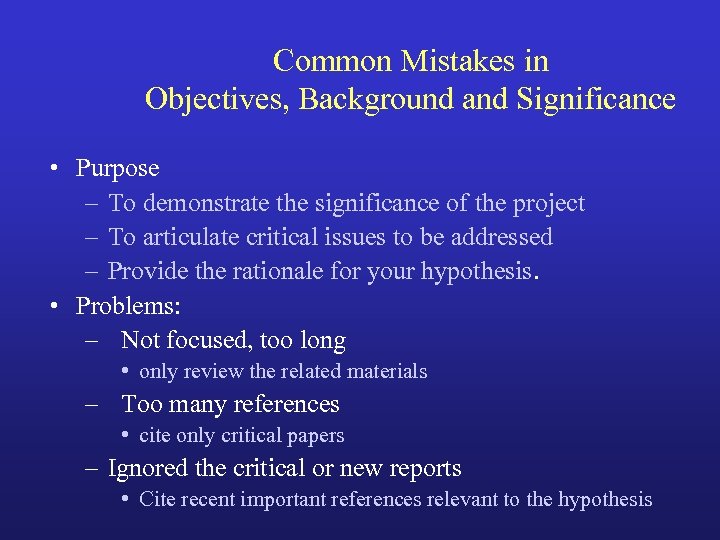 Common Mistakes in
Objectives, Background and Significance

• Purpose
– To demonstrate the significance of the project
– To articulate critical issues to be addressed
– Provide the rationale for your hypothesis.
• Problems:
– Not focused, too long
• only review the related materials
– Too many references
• cite only critical papers
– Ignored the critical or new reports
• Cite recent important references relevant to the hypothesis